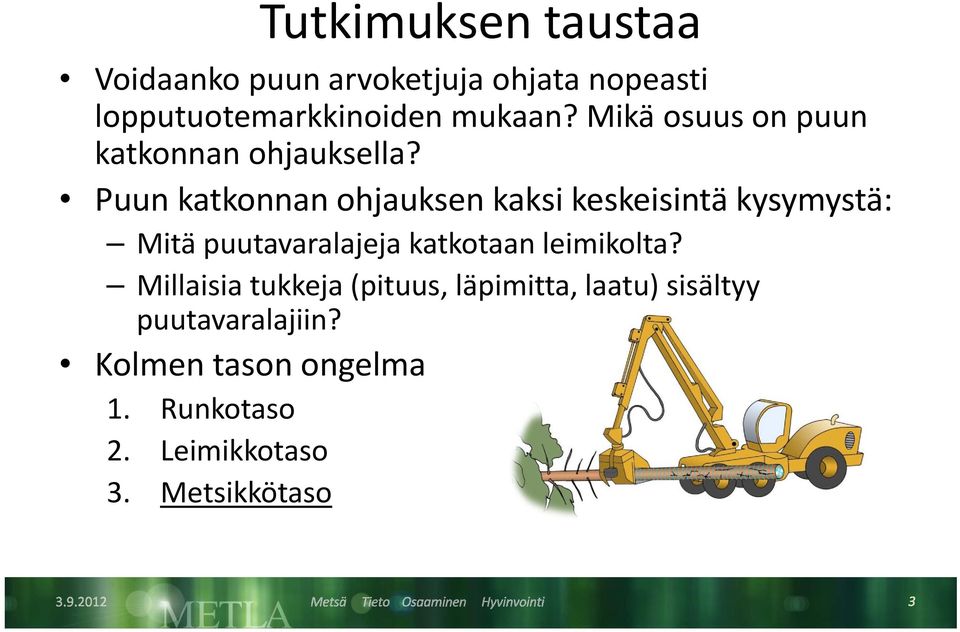 Tutkimuksen taustaa

• Voidaanko puun arvoketjuja ohjata nopeasti lopputuotemarkkinoiden mukaan? Mikä osuus on puun katkonnan ohjauksella?

• Puun katkonnan ohjauksen kaksi keskeisintä kysymystä:
– Mitä puutavaralajeja katkotaan leimikolta?
– Millaisia tukkeja (pituus, läpimitta, laatu) sisältyy puutavaralajiin?

• Kolmen tason ongelma
1. Runkotaso
2. Leimikkotaso
3. Metsikkötaso

3.9.2012 METLA Metsä Tieto Osaaminen Hyvinvointi 3